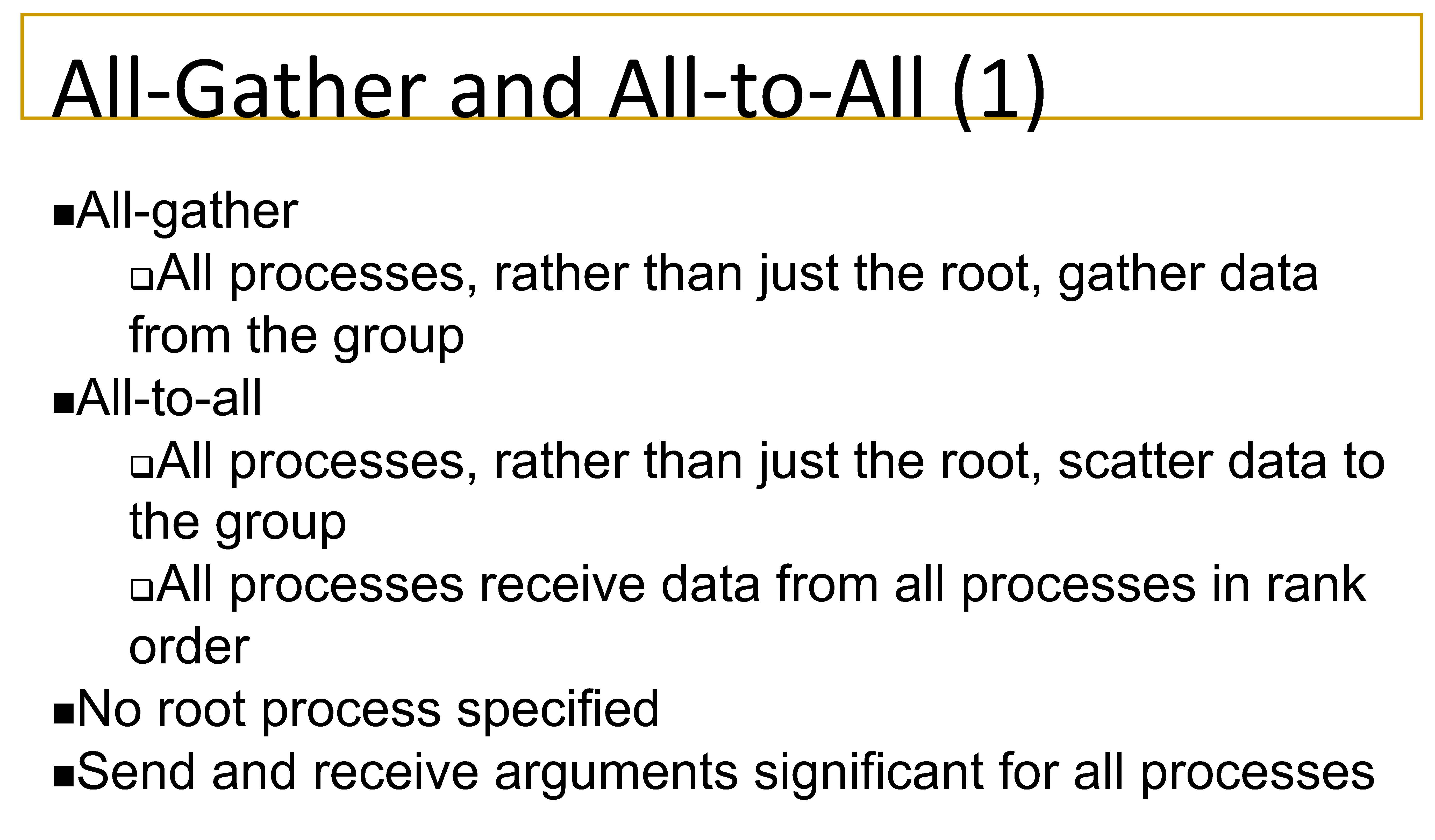 All-Gather and All-to-All (1)

■All-gather

❑All processes, rather than just the root, gather data from the group

■All-to-all

❑All processes, rather than just the root, scatter data to the group

❑All processes receive data from all processes in rank order

■No root process specified

■Send and receive arguments significant for all processes